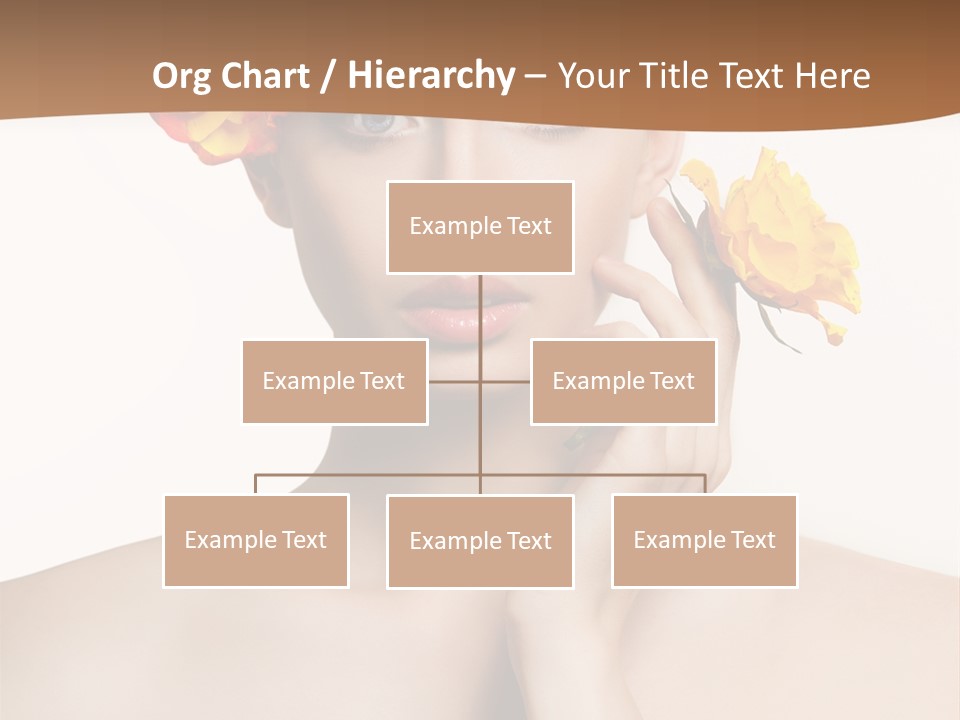 Org Chart / Hierarchy – Your Title Text Here

Example Text

Example Text

Example Text

Example Text

Example Text

Example Text